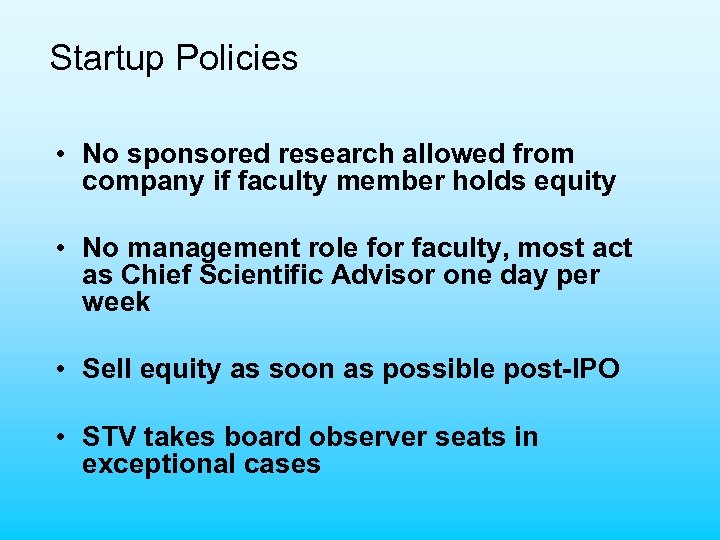 Startup Policies

• No sponsored research allowed from company if faculty member holds equity

• No management role for faculty, most act as Chief Scientific Advisor one day per week

• Sell equity as soon as possible post-IPO

• STV takes board observer seats in exceptional cases